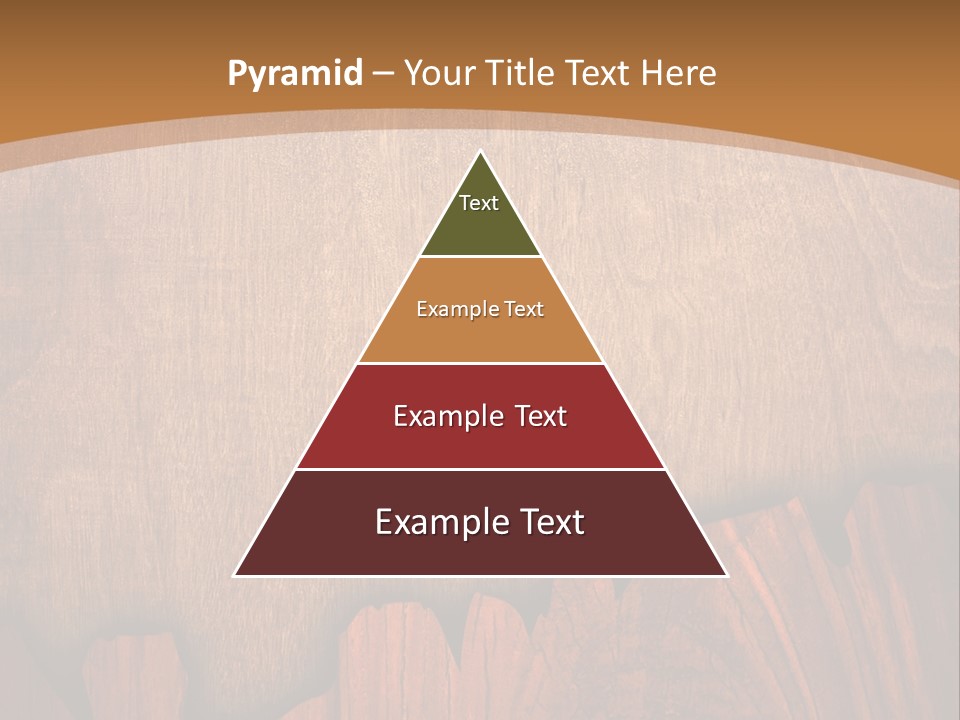 Pyramid – Your Title Text Here

Text

Example Text

Example Text

Example Text